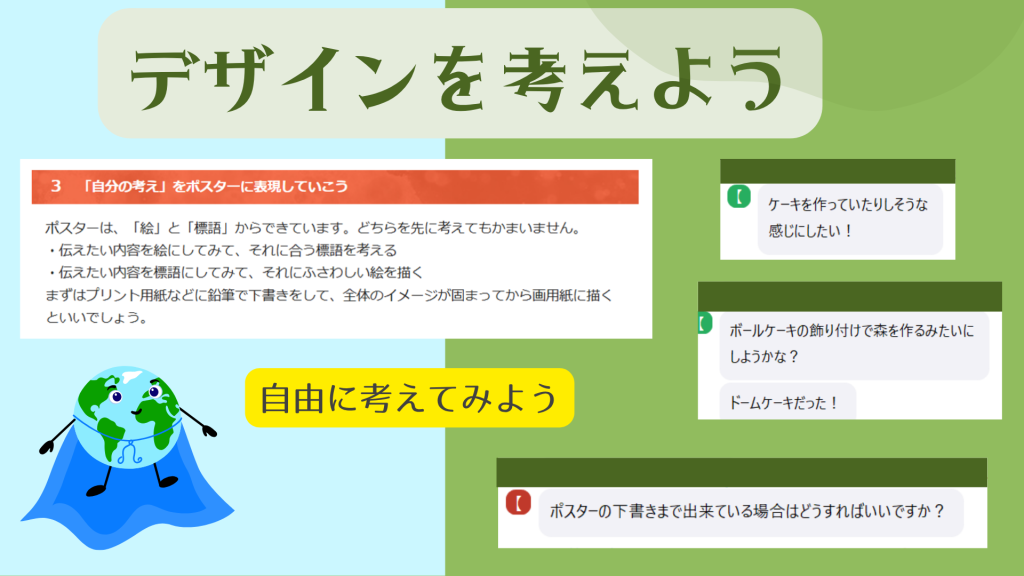 デザインを考えよう

3　「自分の考え」をポスターに表現していこう

ポスターは、「絵」と「標語」からできています。どちらを先に考えてもかまいません。
・伝えたい内容を絵にしてみて、それに合う標語を考える
・伝えたい内容を標語にしてみて、それにふさわしい絵を描く
まずはプリント用紙などに鉛筆で下書きをして、全体のイメージが固まってから画用紙に描くといいでしょう。

自由に考えてみよう

ケーキを作っていたりしそうな感じにしたい！

ボールケーキの飾り付けで森を作るみたいにしようかな？

ドームケーキだった！

ポスターの下書きまで出来ている場合はどうすればいいですか？